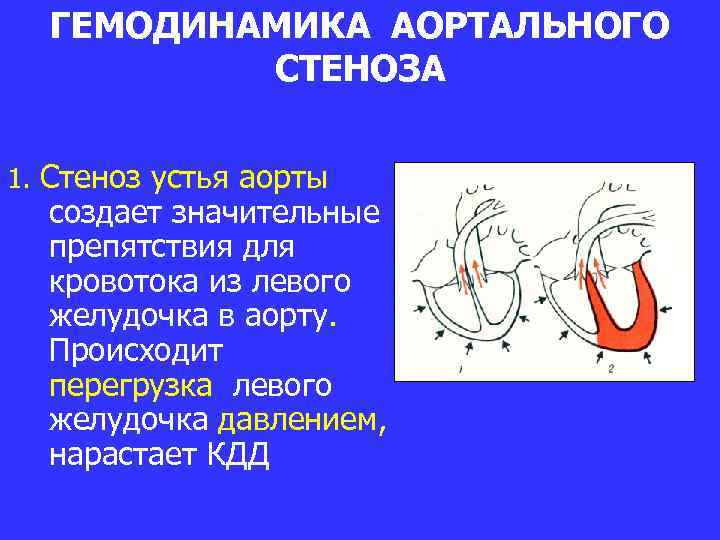 ГЕМОДИНАМИКА АОРТАЛЬНОГО СТЕНОЗА

1. Стеноз устья аорты создает значительные препятствия для кровотока из левого желудочка в аорту. Происходит перегрузка левого желудочка давлением, нарастает КДД

1

2